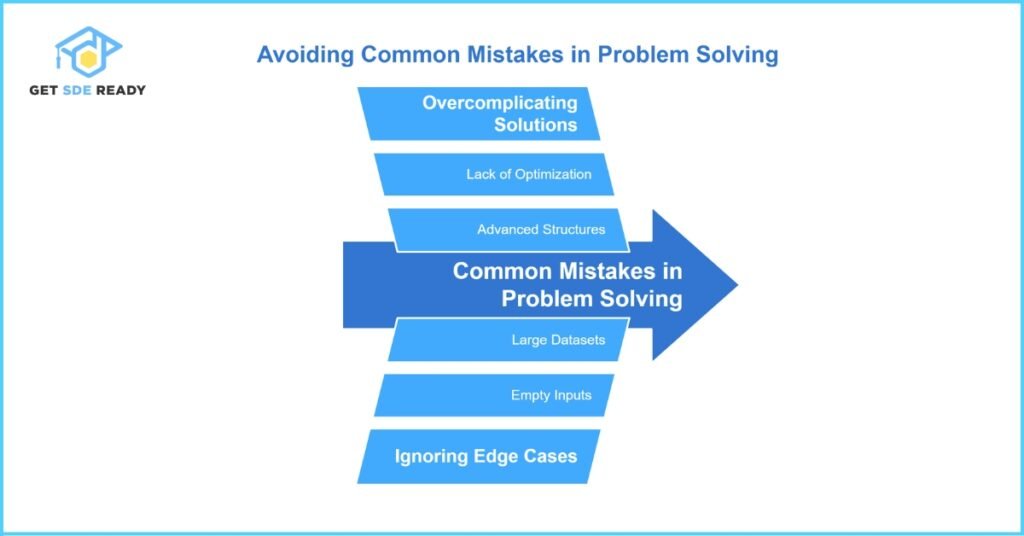 GET SDE READY

Avoiding Common Mistakes in Problem Solving

Overcomplicating Solutions

Lack of Optimization

Advanced Structures

Common Mistakes in Problem Solving

Large Datasets

Empty Inputs

Ignoring Edge Cases